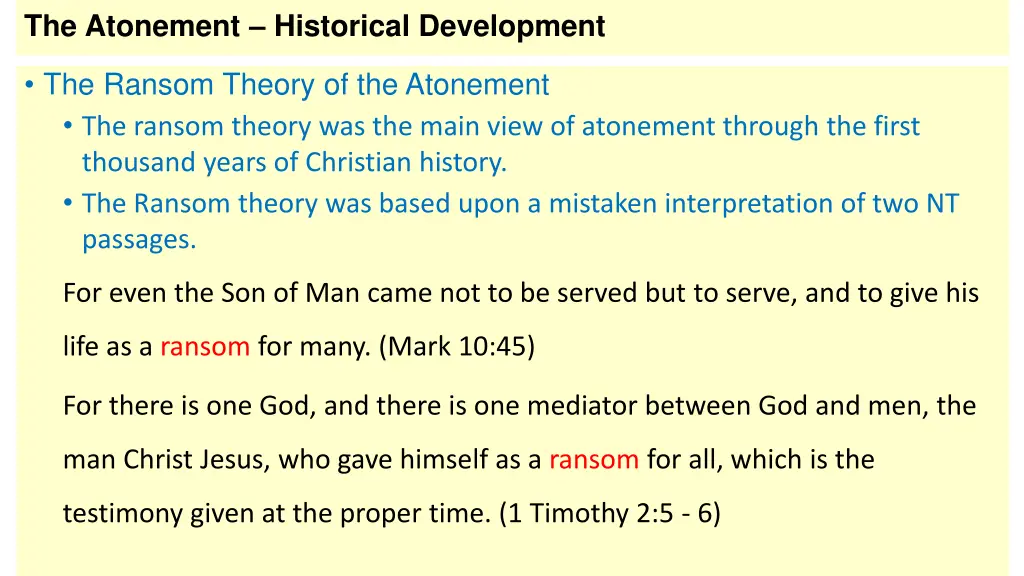 The Atonement – Historical Development

• The Ransom Theory of the Atonement
• The ransom theory was the main view of atonement through the first thousand years of Christian history.
• The Ransom theory was based upon a mistaken interpretation of two NT passages.

For even the Son of Man came not to be served but to serve, and to give his life as a ransom for many. (Mark 10:45)

For there is one God, and there is one mediator between God and men, the man Christ Jesus, who gave himself as a ransom for all, which is the testimony given at the proper time. (1 Timothy 2:5 - 6)